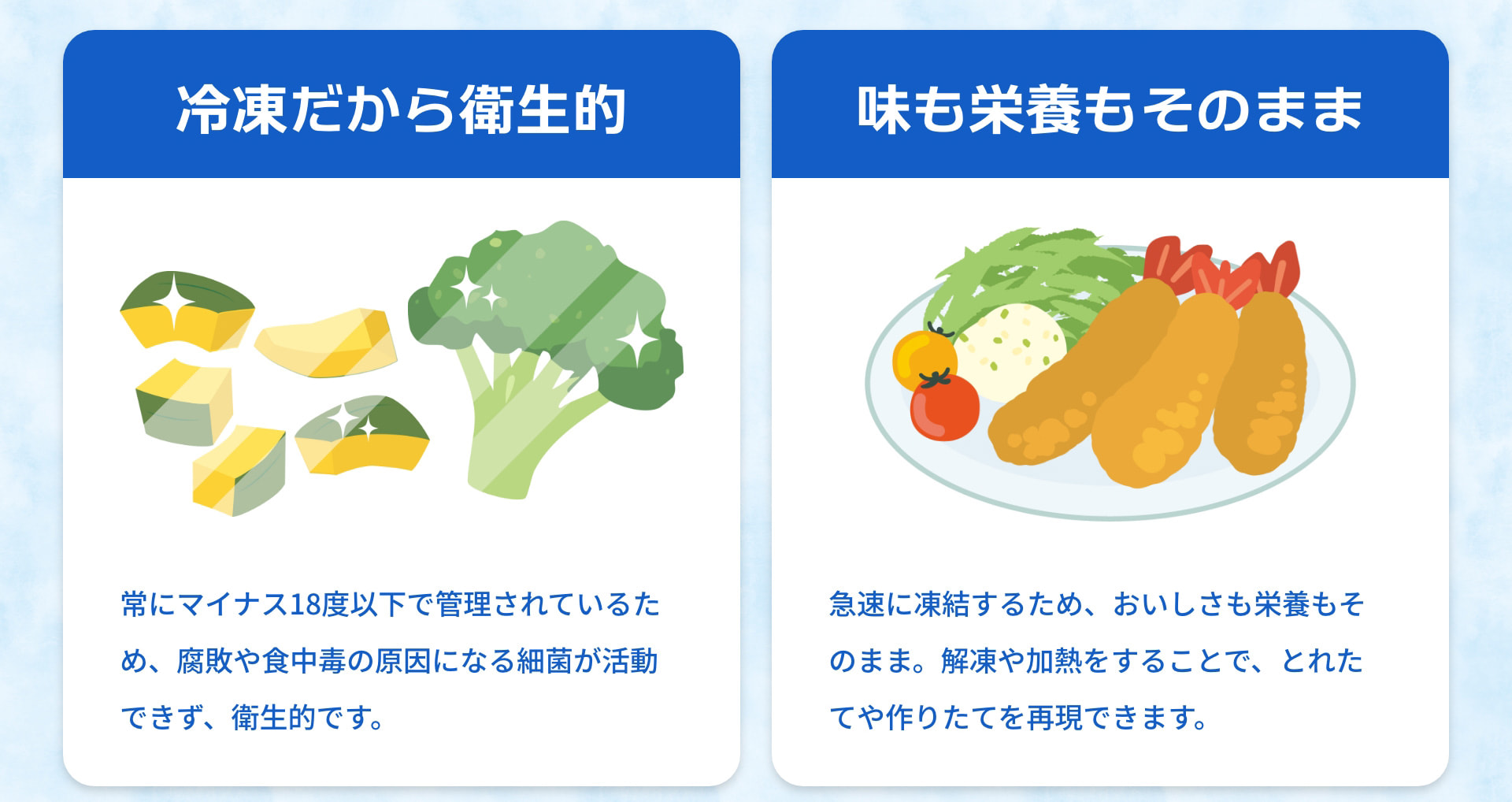 冷凍だから衛生的

常にマイナス18度以下で管理されているため、腐敗や食中毒の原因になる細菌が活動できず、衛生的です。

味も栄養もそのまま

急速に凍結するため、おいしさも栄養もそのまま。解凍や加熱をすることで、とれたてや作りたてを再現できます。